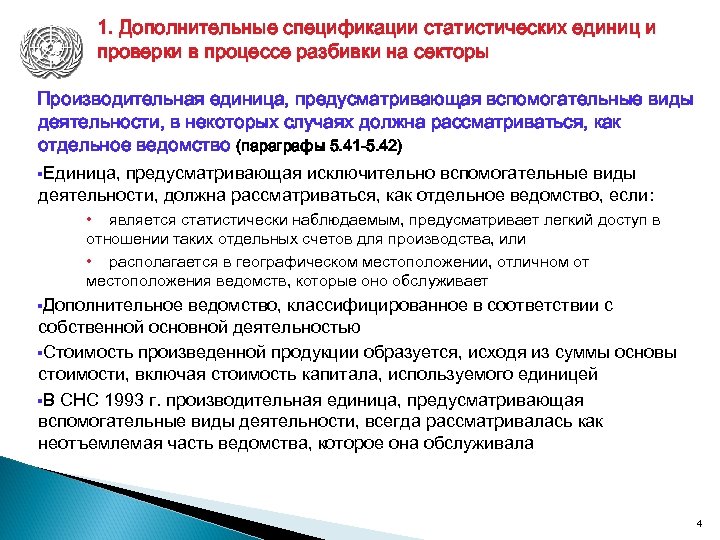 1. Дополнительные спецификации статистических единиц и проверки в процессе разбивки на секторы

Производительная единица, предусматривающая вспомогательные виды деятельности, в некоторых случаях должна рассматриваться, как отдельное ведомство (параграфы 5.41-5.42)

▪Единица, предусматривающая исключительно вспомогательные виды деятельности, должна рассматриваться, как отдельное ведомство, если:

• является статистически наблюдаемым, предусматривает легкий доступ в отношении таких отдельных счетов для производства, или

• располагается в географическом местоположении, отличном от местоположения ведомств, которые оно обслуживает

▪Дополнительное ведомство, классифицированное в соответствии с собственной основной деятельностью

▪Стоимость произведенной продукции образуется, исходя из суммы основы стоимости, включая стоимость капитала, используемого единицей

▪В СНС 1993 г. производительная единица, предусматривающая вспомогательные виды деятельности, всегда рассматривалась как неотъемлемая часть ведомства, которое она обслуживала

4